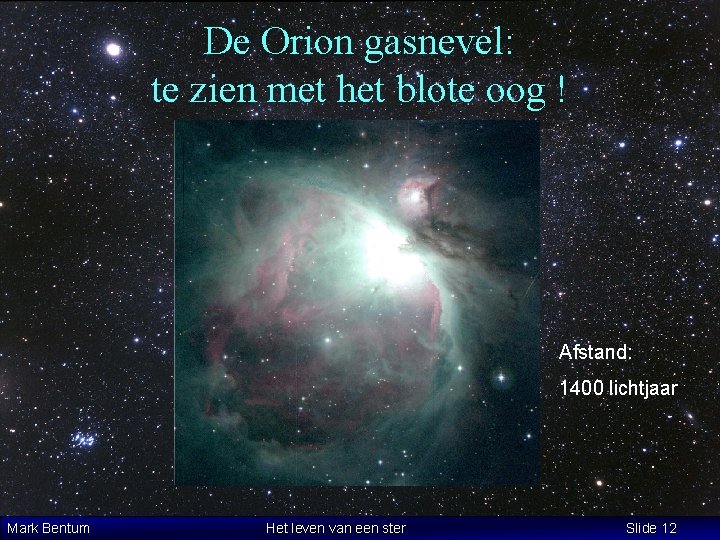 De Orion gasnevel:
te zien met het blote oog !

Afstand:

1400 lichtjaar

Mark Bentum

Het leven van een ster

Slide 12